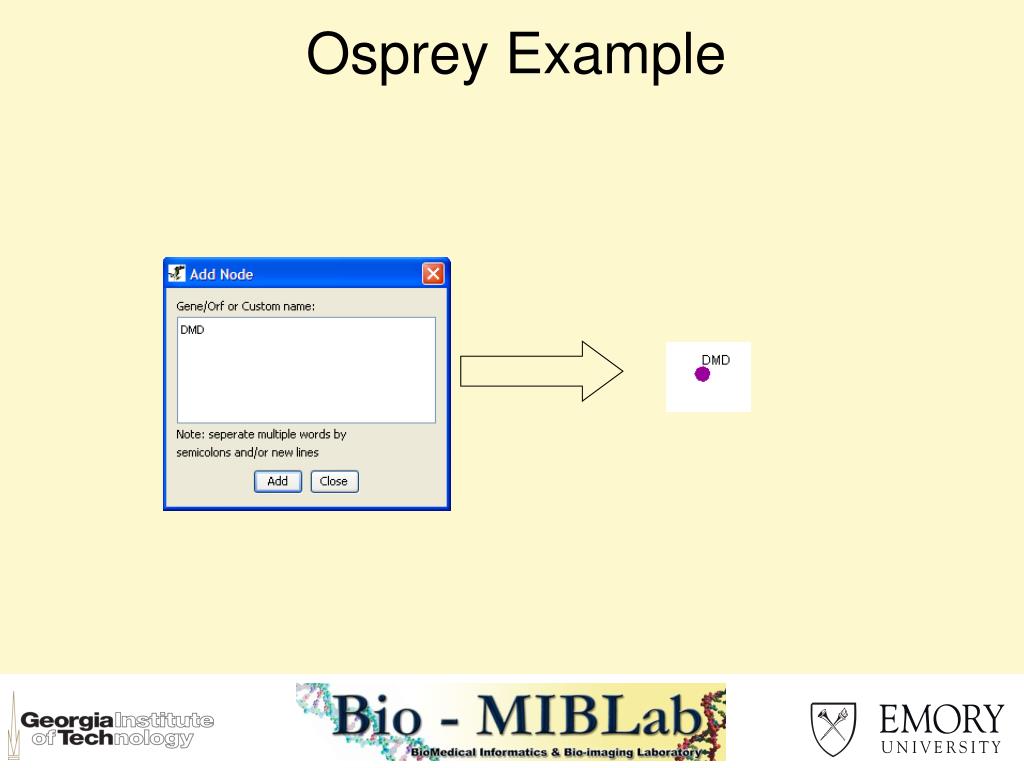 Osprey Example

Add Node

Gene/Orf or Custom name:

DMD

Note: seperate multiple words by semicolons and/or new lines

Add Close

DMD

Georgia Institute of Technology

Bio - MIBLab

BioMedical Informatics & Bio-imaging Laboratory

EMORY UNIVERSITY